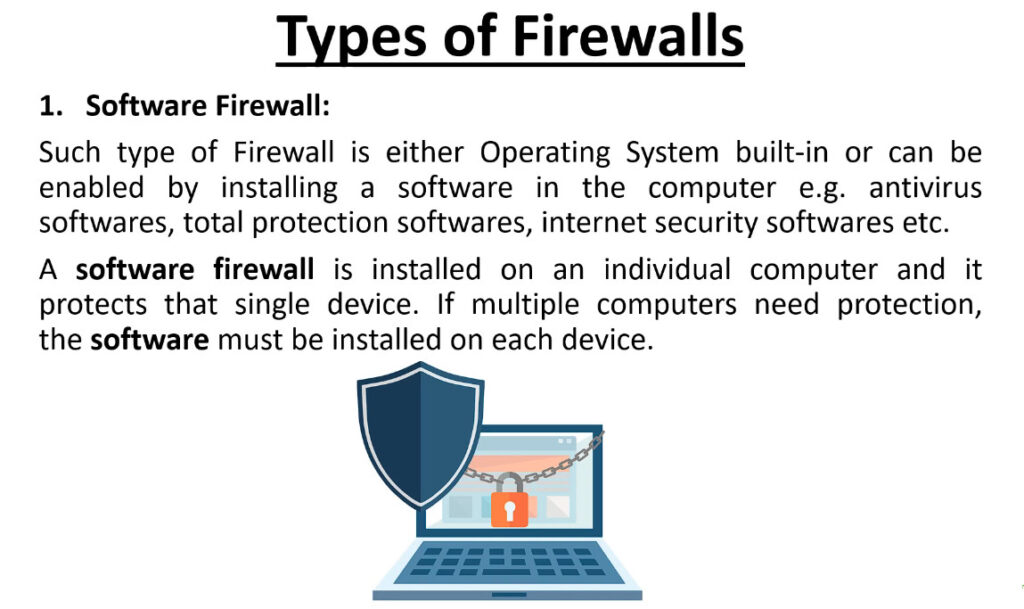 Types of Firewalls

1. Software Firewall:

Such type of Firewall is either Operating System built-in or can be enabled by installing a software in the computer e.g. antivirus softwares, total protection softwares, internet security softwares etc.

A software firewall is installed on an individual computer and it protects that single device. If multiple computers need protection, the software must be installed on each device.